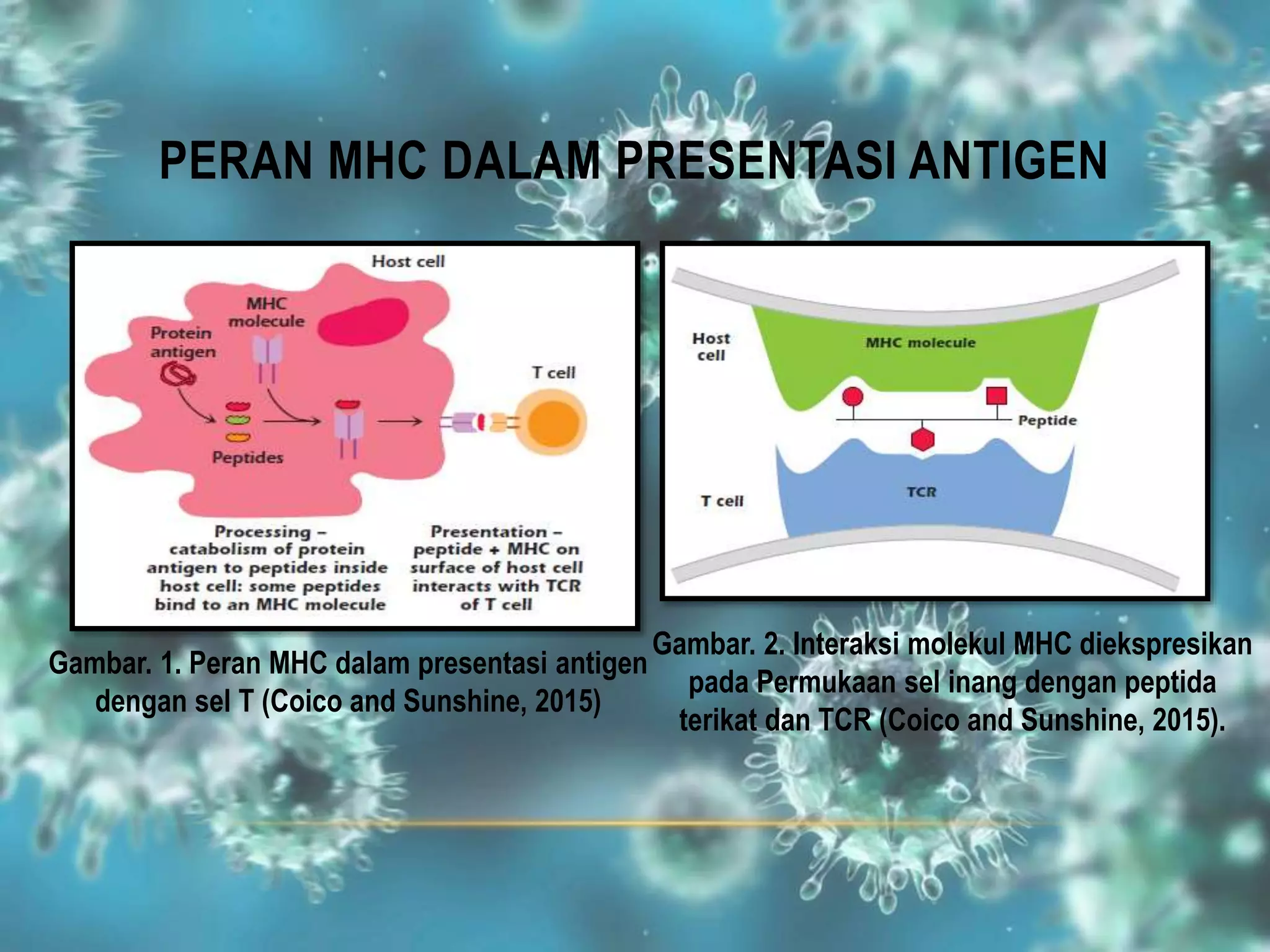 PERAN MHC DALAM PRESENTASI ANTIGEN

Host cell

MHC molecule

Protein antigen

T cell

Peptides

Processing – catabolism of protein antigen to peptides inside host cell: some peptides bind to an MHC molecule

Presentation – peptide + MHC on surface of host cell interacts with TCR of T cell

Host cell

MHC molecule

Peptide

TCR

T cell

Gambar. 1. Peran MHC dalam presentasi antigen dengan sel T (Coico and Sunshine, 2015)

Gambar. 2. Interaksi molekul MHC diekspresikan pada Permukaan sel inang dengan peptida terikat dan TCR (Coico and Sunshine, 2015).